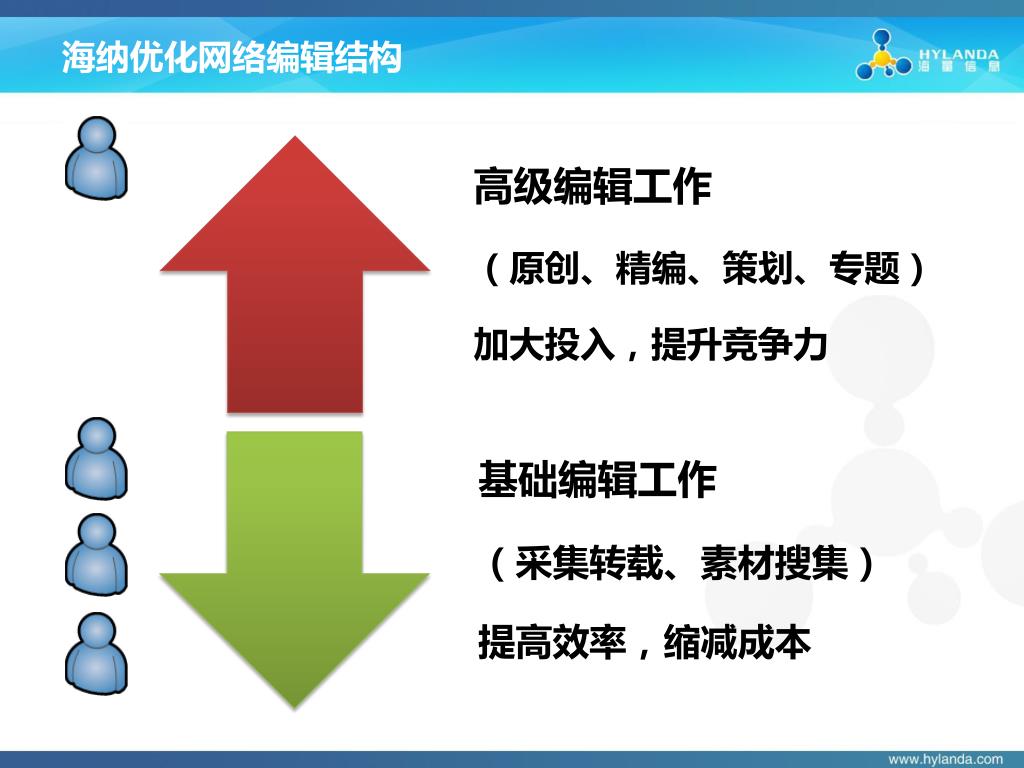 海纳优化网络编辑结构

HYLANDA
海量信息

高级编辑工作

（原创、精编、策划、专题）

加大投入，提升竞争力

基础编辑工作

（采集转载、素材搜集）

提高效率，缩减成本

www.hylanda.com